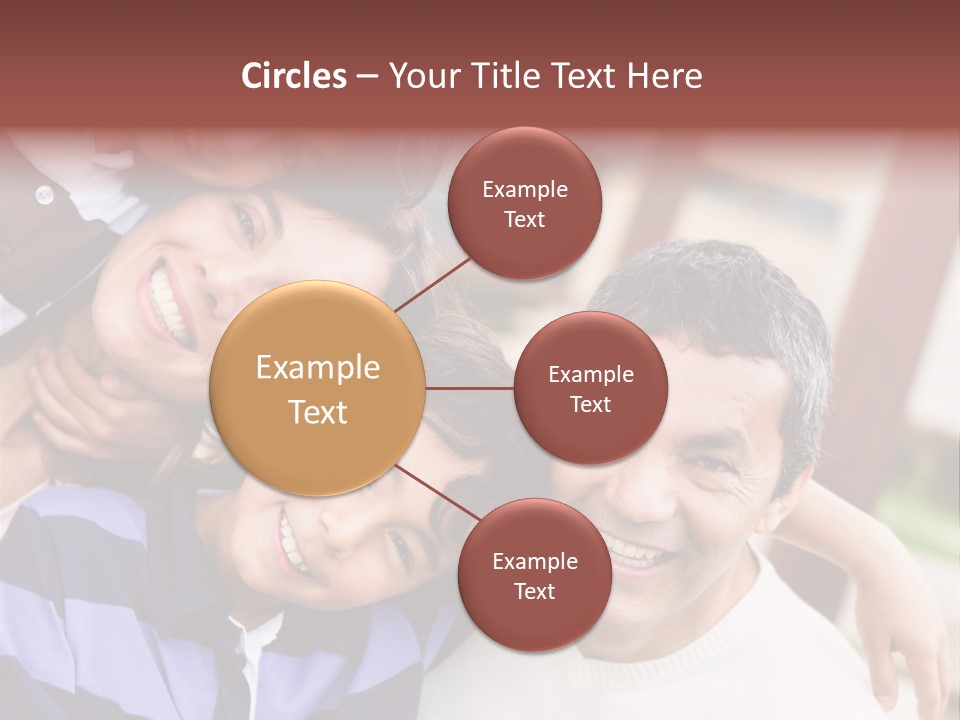 Circles – Your Title Text Here

Example Text

Example Text

Example Text

Example Text